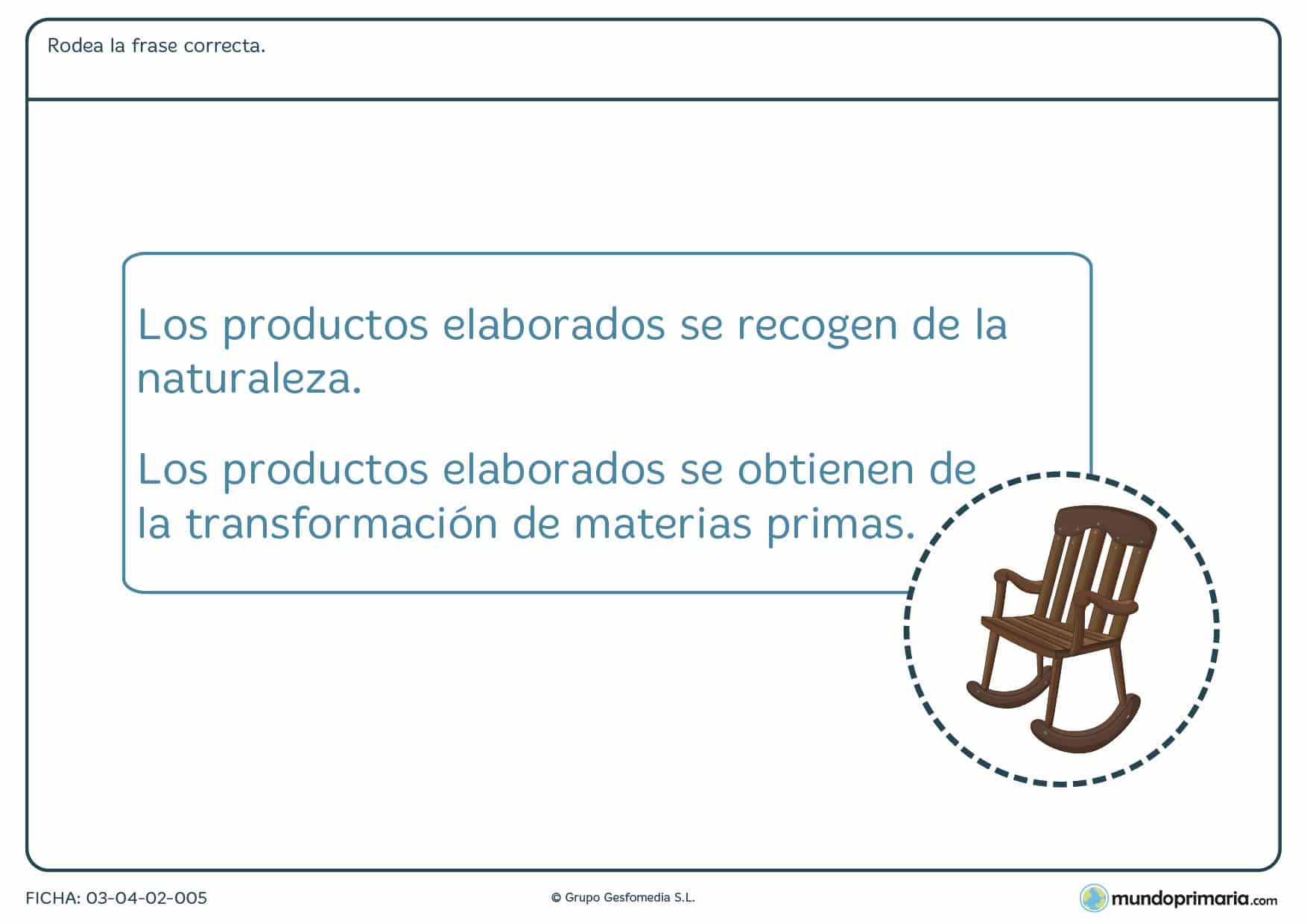 Rodea la frase correcta.

Los productos elaborados se recogen de la naturaleza.

Los productos elaborados se obtienen de la transformación de materias primas.

FICHA: 03-04-02-005

© Grupo Gesfomedia S.L.

mundoprimaria.com